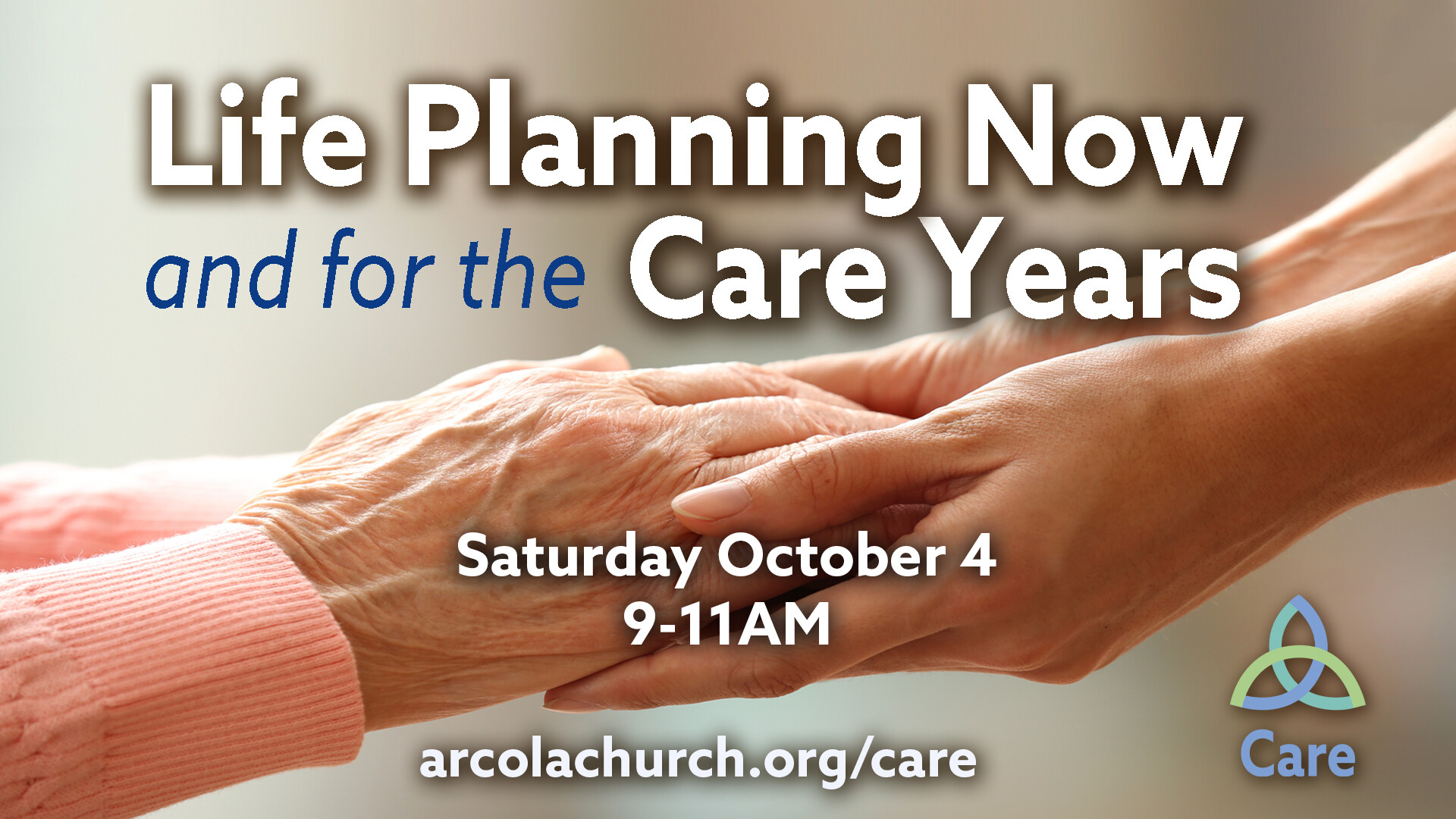 Life Planning Now and for the Care Years

Saturday October 4
9-11AM

arcolachurch.org/care

Care